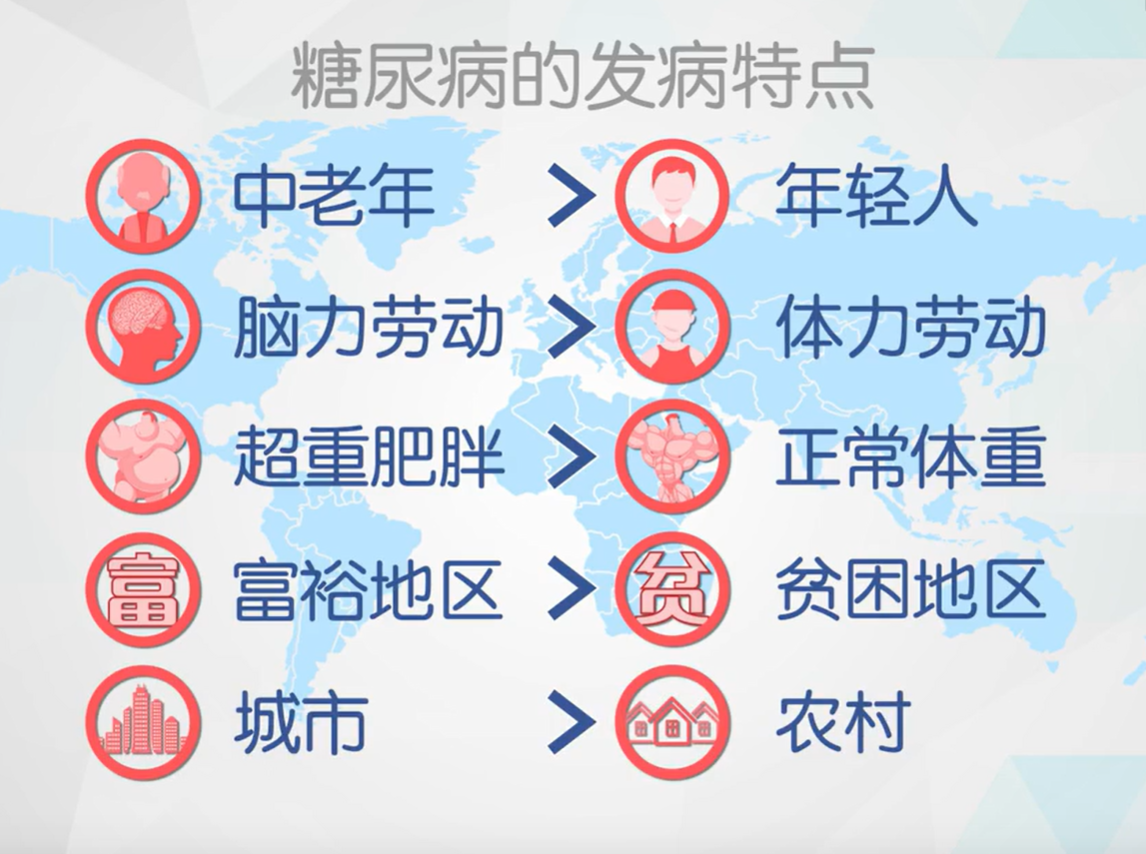 糖尿病的发病特点

中老年 > 年轻人

脑力劳动 > 体力劳动

超重肥胖 > 正常体重

富 富裕地区 > 贫 贫困地区

城市 > 农村